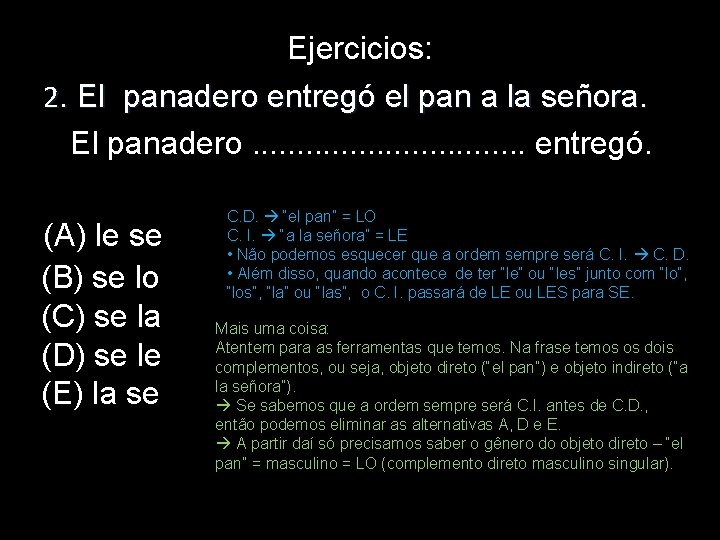 Ejercicios:

2. El panadero entregó el pan a la señora.

El panadero .............................. entregó.

(A) le se
(B) se lo
(C) se la
(D) se le
(E) la se

C.D. → "el pan" = LO
C. I. → "a la señora" = LE
• Não podemos esquecer que a ordem sempre será C. I. → C. D.
• Além disso, quando acontece de ter "le" ou "les" junto com "lo", "los", "la" ou "las", o C. I. passará de LE ou LES para SE.

Mais uma coisa:
Atentem para as ferramentas que temos. Na frase temos os dois complementos, ou seja, objeto direto ("el pan") e objeto indireto ("a la señora").
→ Se sabemos que a ordem sempre será C.I. antes de C.D., então podemos eliminar as alternativas A, D e E.
→ A partir daí só precisamos saber o gênero do objeto direto – "el pan" = masculino = LO (complemento direto masculino singular).